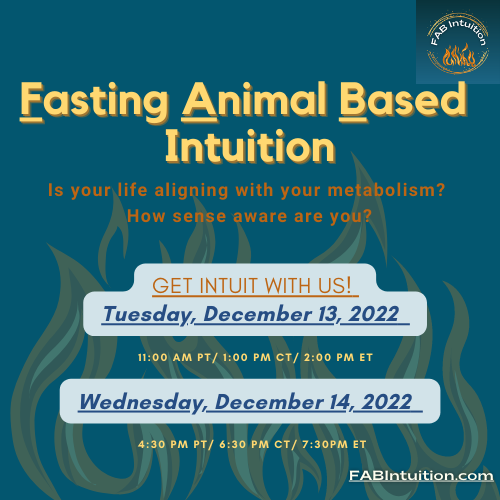 FAB Intuition

Fasting Animal Based Intuition

Is your life aligning with your metabolism?
How sense aware are you?

GET INTUIT WITH US!

Tuesday, December 13, 2022

11:00 AM PT/ 1:00 PM CT/ 2:00 PM ET

Wednesday, December 14, 2022

4:30 PM PT/ 6:30 PM CT/ 7:30PM ET

FABIntuition.com